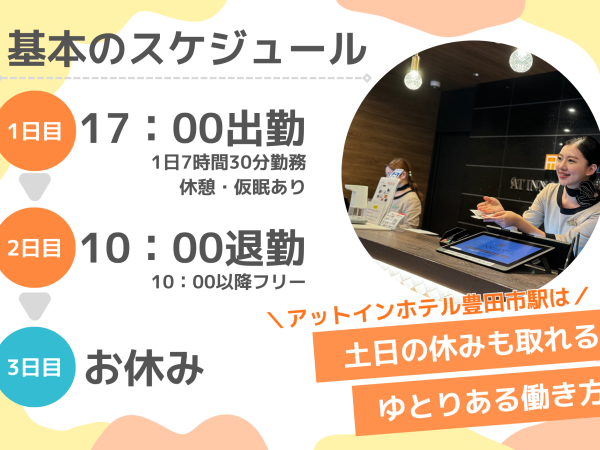 基本のスケジュール

1日目
17：00出勤
1日7時間30分勤務
休憩・仮眠あり

2日目
10：00退勤
10：00以降フリー

3日目
お休み

AT INN

＼アットインホテル豊田市駅は／
土日の休みも取れる
ゆとりある働き方